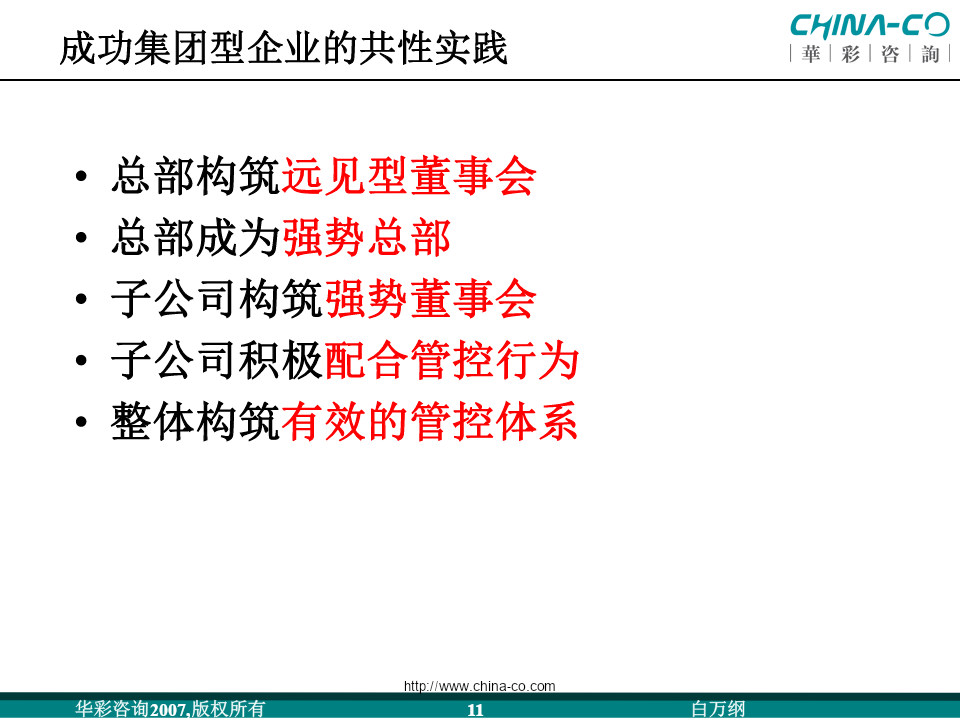 成功集团型企业的共性实践

CHINA-CO
| 華 | 彩 | 咨 | 詢 |

• 总部构筑远见型董事会
• 总部成为强势总部
• 子公司构筑强势董事会
• 子公司积极配合管控行为
• 整体构筑有效的管控体系

http://www.china-co.com

华彩咨询2007,版权所有 11 白万纲